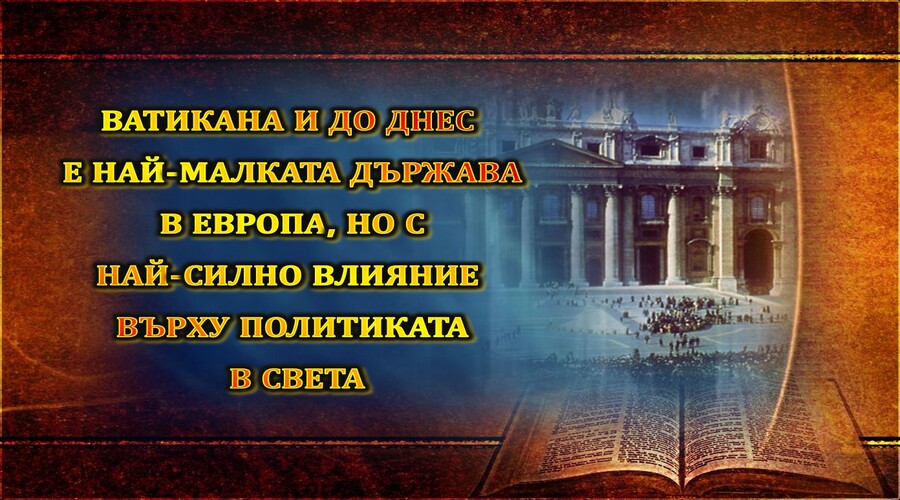 ВАТИКАНА И ДО ДНЕС
Е НАЙ-МАЛКАТА ДЪРЖАВА
В ЕВРОПА, НО С
НАЙ-СИЛНО ВЛИЯНИЕ
ВЪРХУ ПОЛИТИКАТА
В СВЕТА